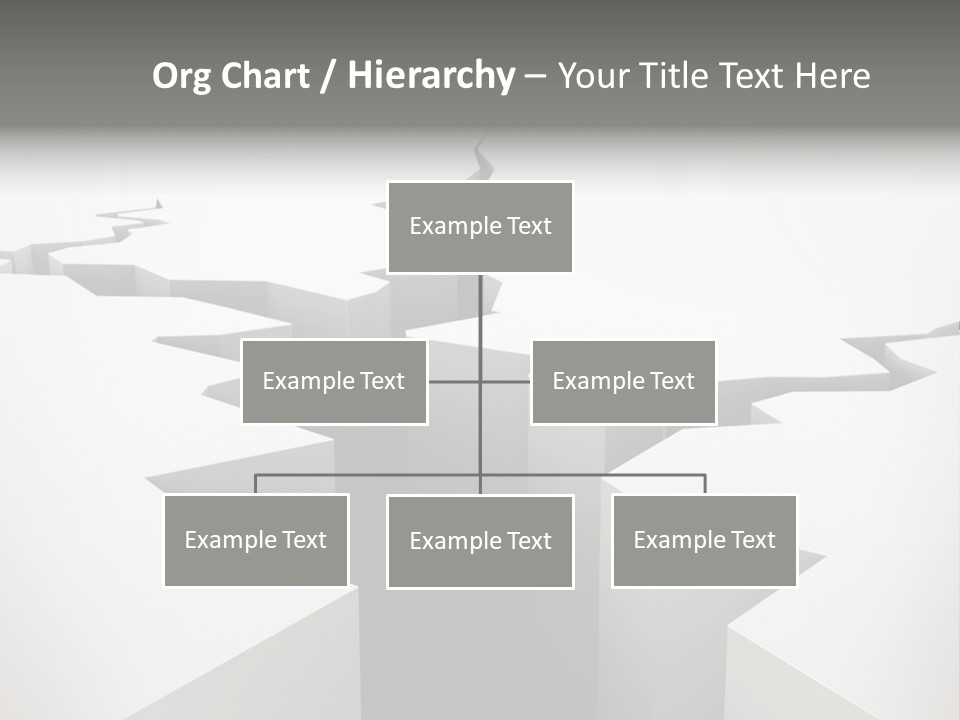 Org Chart / Hierarchy – Your Title Text Here

Example Text

Example Text

Example Text

Example Text

Example Text

Example Text